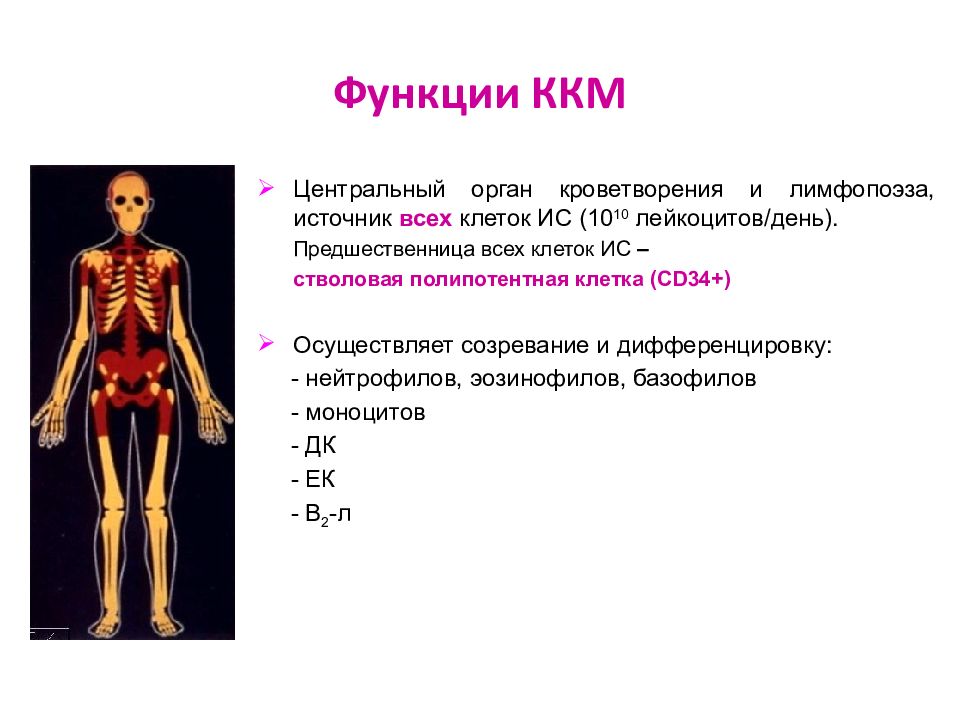 Функции ККМ

➢ Центральный орган кроветворения и лимфопоэза, источник всех клеток ИС ($10^{10}$ лейкоцитов/день).
Предшественница всех клеток ИС –
стволовая полипотентная клетка (CD34+)

➢ Осуществляет созревание и дифференцировку:
- нейтрофилов, эозинофилов, базофилов
- моноцитов
- ДК
- ЕК
- $В_2$-л